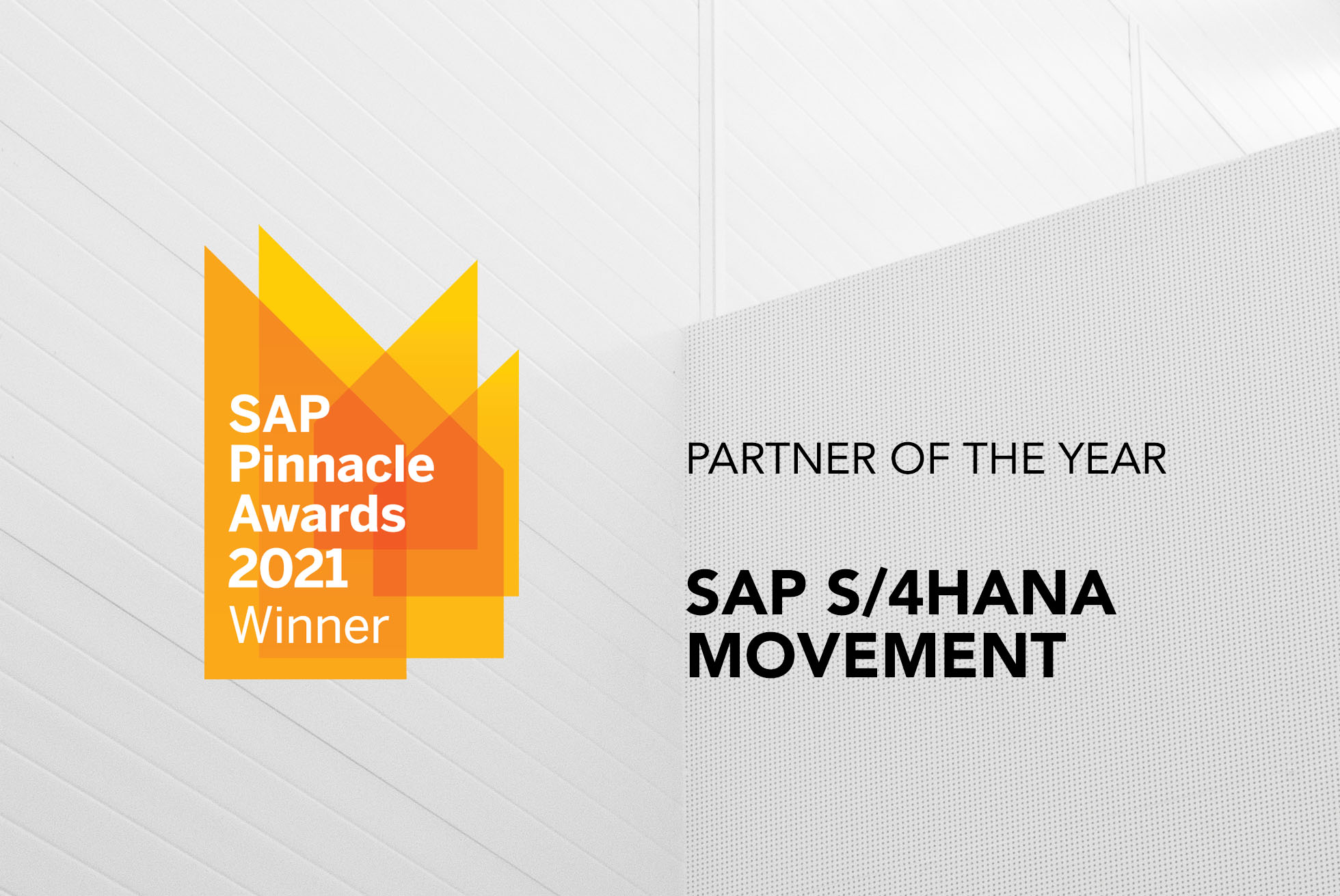 SAP Pinnacle Awards 2021 Winner

PARTNER OF THE YEAR

SAP S/4HANA MOVEMENT